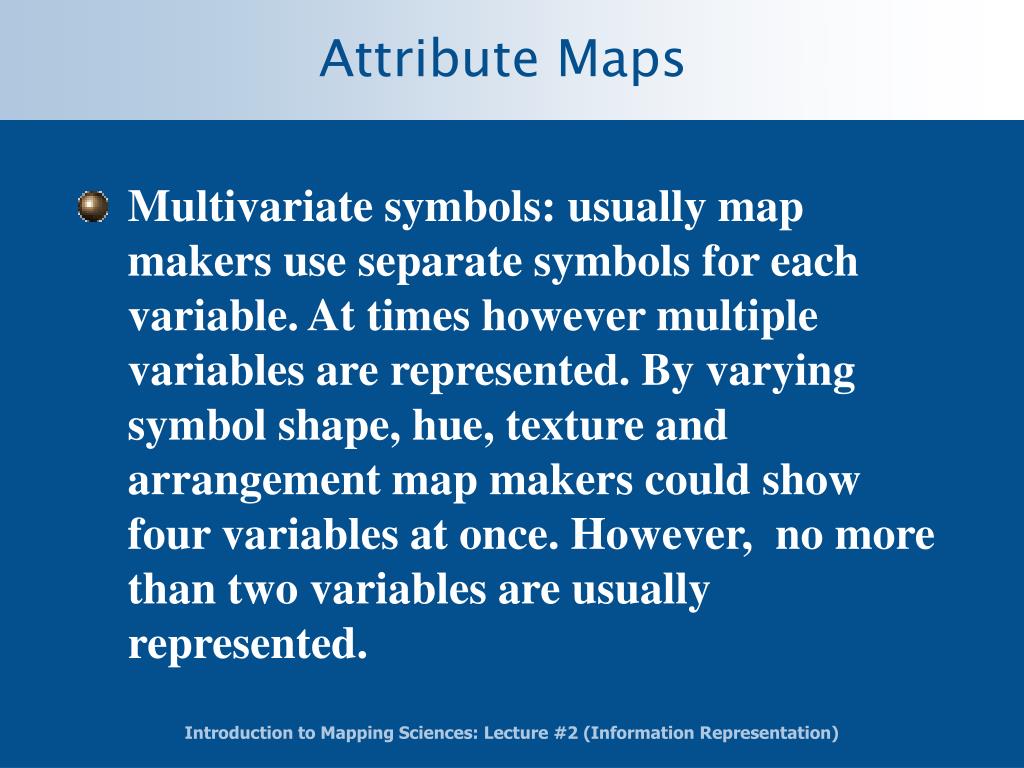 Attribute Maps

Multivariate symbols: usually map makers use separate symbols for each variable. At times however multiple variables are represented. By varying symbol shape, hue, texture and arrangement map makers could show four variables at once. However, no more than two variables are usually represented.

Introduction to Mapping Sciences: Lecture #2 (Information Representation)